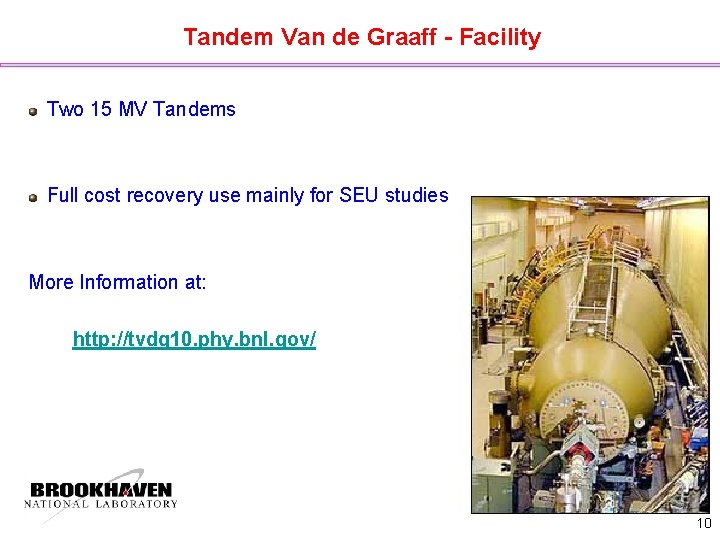 Tandem Van de Graaff - Facility

Two 15 MV Tandems

Full cost recovery use mainly for SEU studies

More Information at:

http://tvdg10.phy.bnl.gov/

BROOKHAVEN
NATIONAL LABORATORY

10